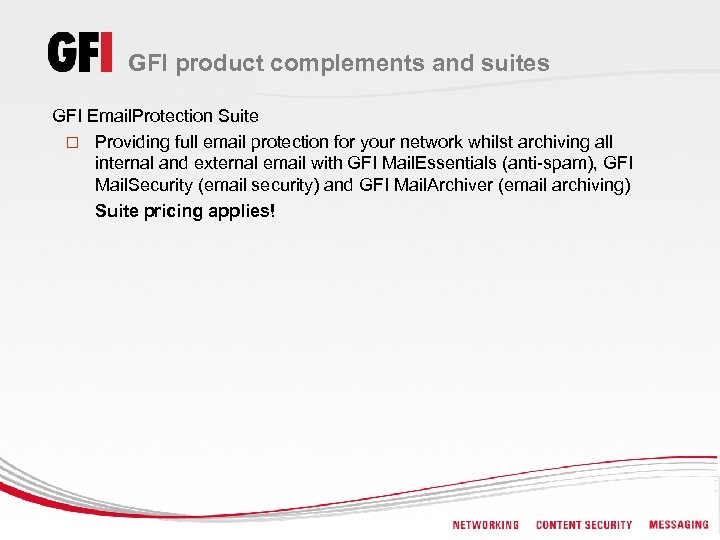 GFI

GFI product complements and suites

GFI EmailProtection Suite

□ Providing full email protection for your network whilst archiving all internal and external email with GFI MailEssentials (anti-spam), GFI MailSecurity (email security) and GFI MailArchiver (email archiving)

Suite pricing applies!

NETWORKING CONTENT SECURITY MESSAGING